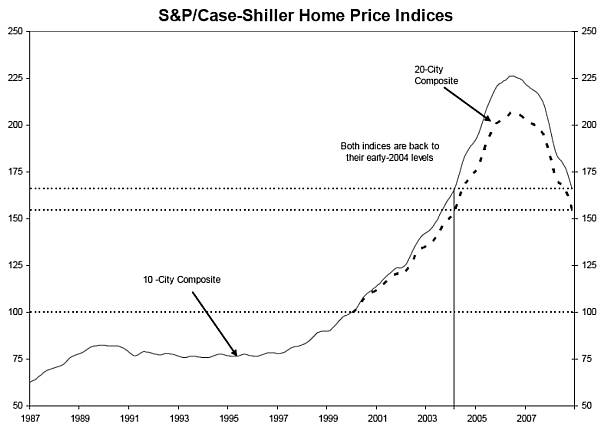 S&P/Case-Shiller Home Price Indices

250
225
200
175
150
125
100
75
50

250
225
200
175
150
125
100
75
50

20-City Composite

Both indices are back to their early-2004 levels

10 -City Composite

1987
1989
1991
1993
1995
1997
1999
2001
2003
2005
2007